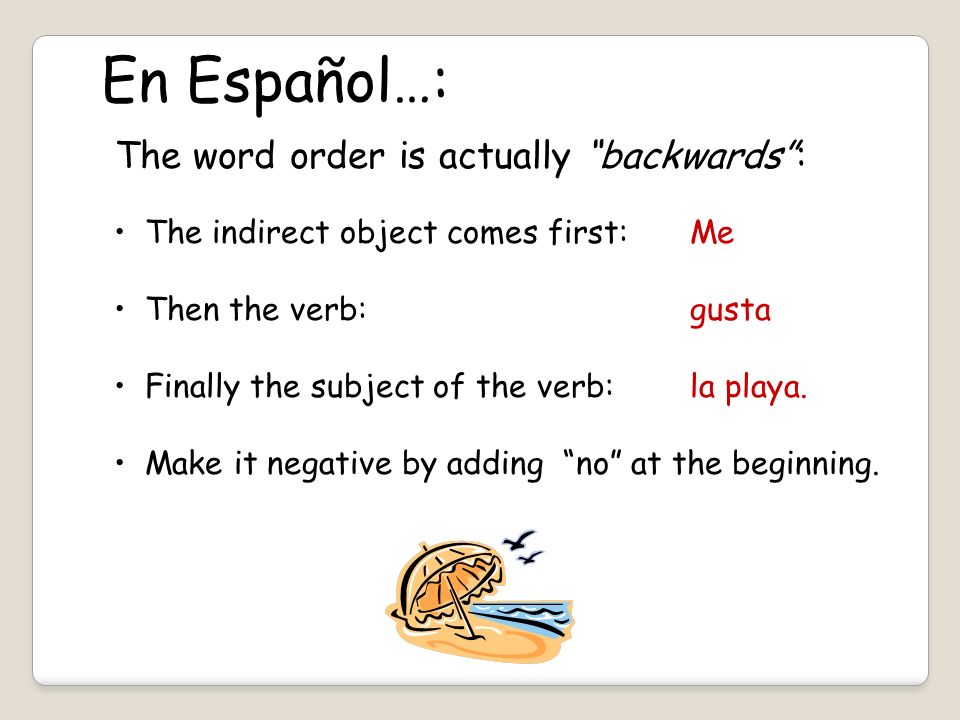 En Español…:

The word order is actually "backwards":

• The indirect object comes first: Me

• Then the verb: gusta

• Finally the subject of the verb: la playa.

• Make it negative by adding "no" at the beginning.